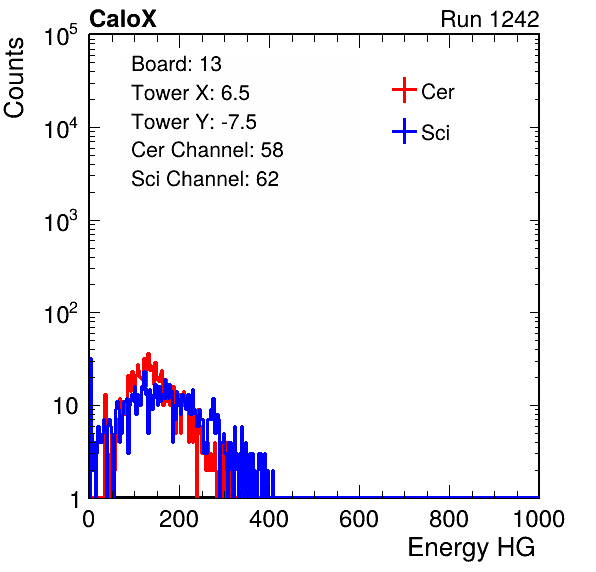 CaloX

Run 1242

Counts

$10^5$

$10^4$

$10^3$

$10^2$

10

1

Board: 13
Tower X: 6.5
Tower Y: -7.5
Cer Channel: 58
Sci Channel: 62

Cer

Sci

0

200

400

600

800

1000

Energy HG